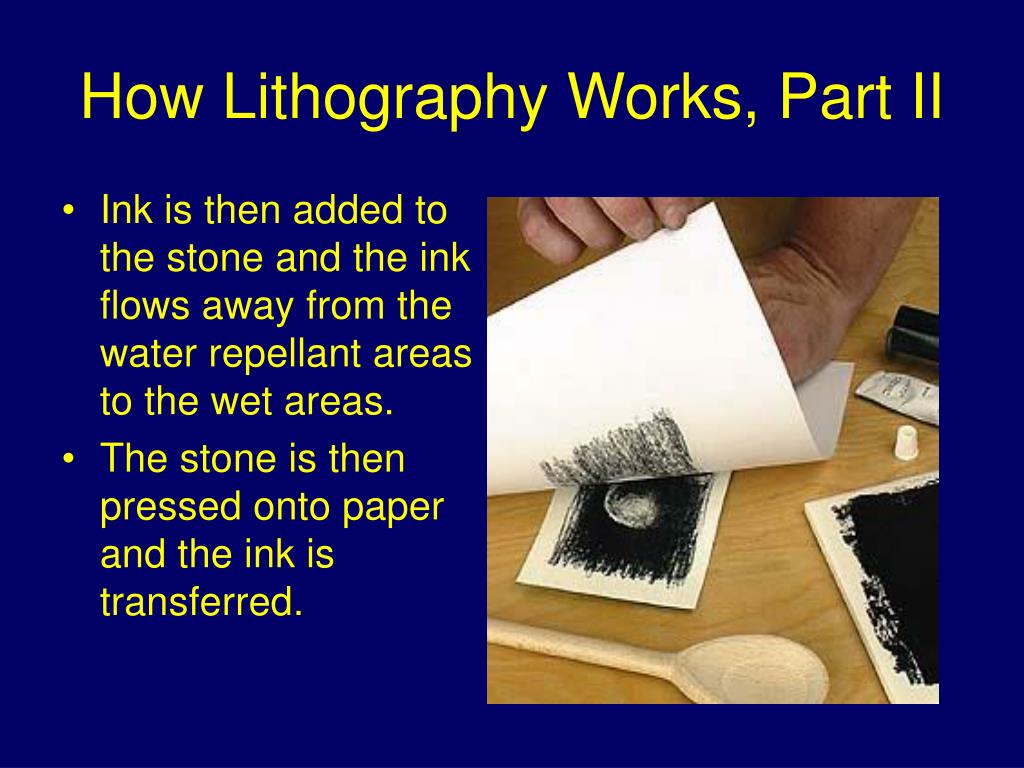 How Lithography Works, Part II

• Ink is then added to the stone and the ink flows away from the water repellant areas to the wet areas.
• The stone is then pressed onto paper and the ink is transferred.